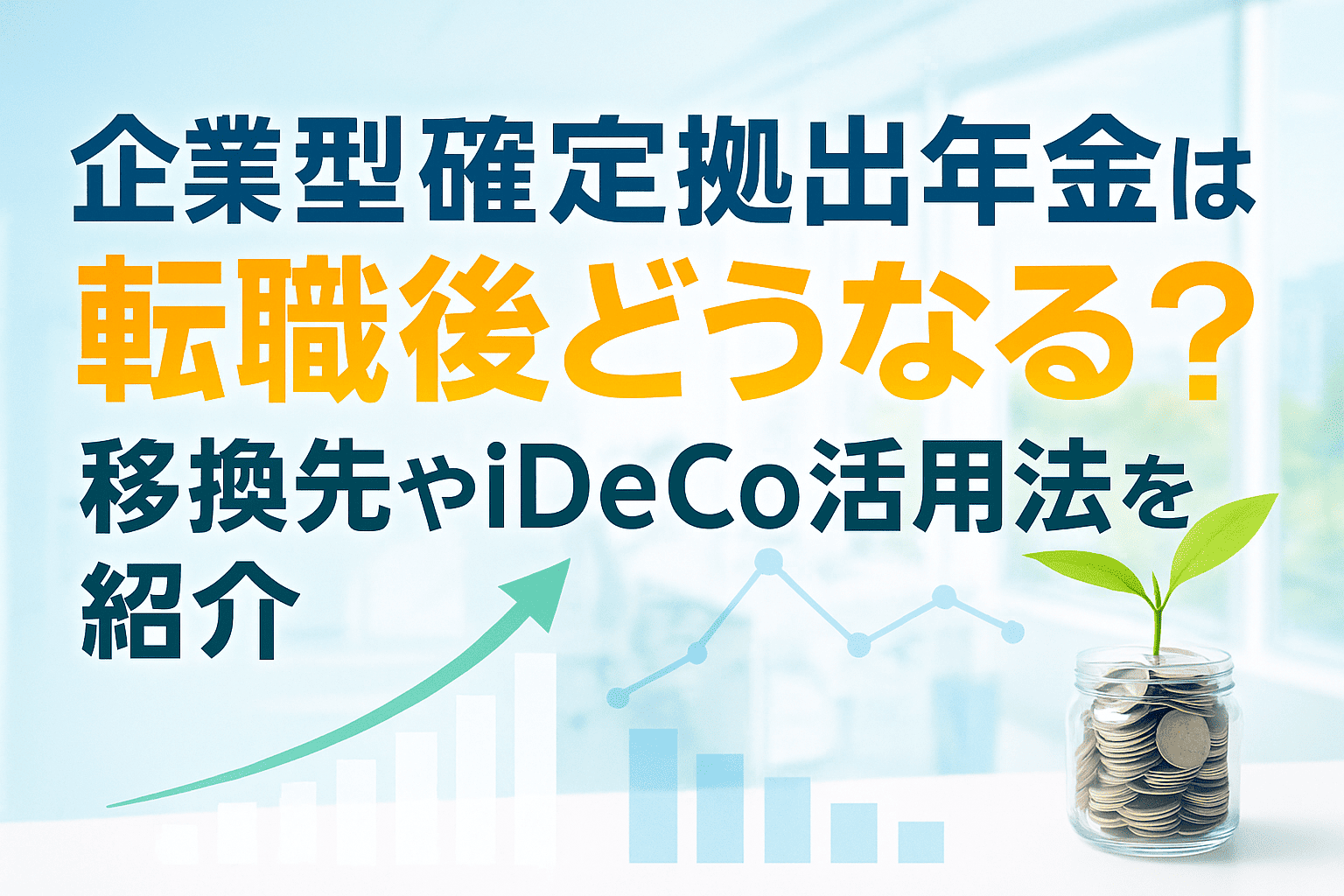 企業型確定拠出年金は
転職後どうなる?
移換先やiDeCo活用法を紹介